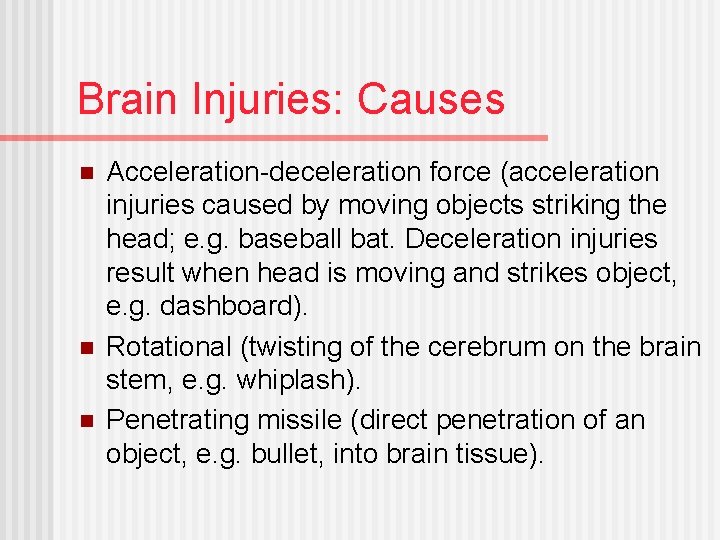 Brain Injuries: Causes

- Acceleration-deceleration force (acceleration injuries caused by moving objects striking the head; e.g. baseball bat. Deceleration injuries result when head is moving and strikes object, e.g. dashboard).
- Rotational (twisting of the cerebrum on the brain stem, e.g. whiplash).
- Penetrating missile (direct penetration of an object, e.g. bullet, into brain tissue).